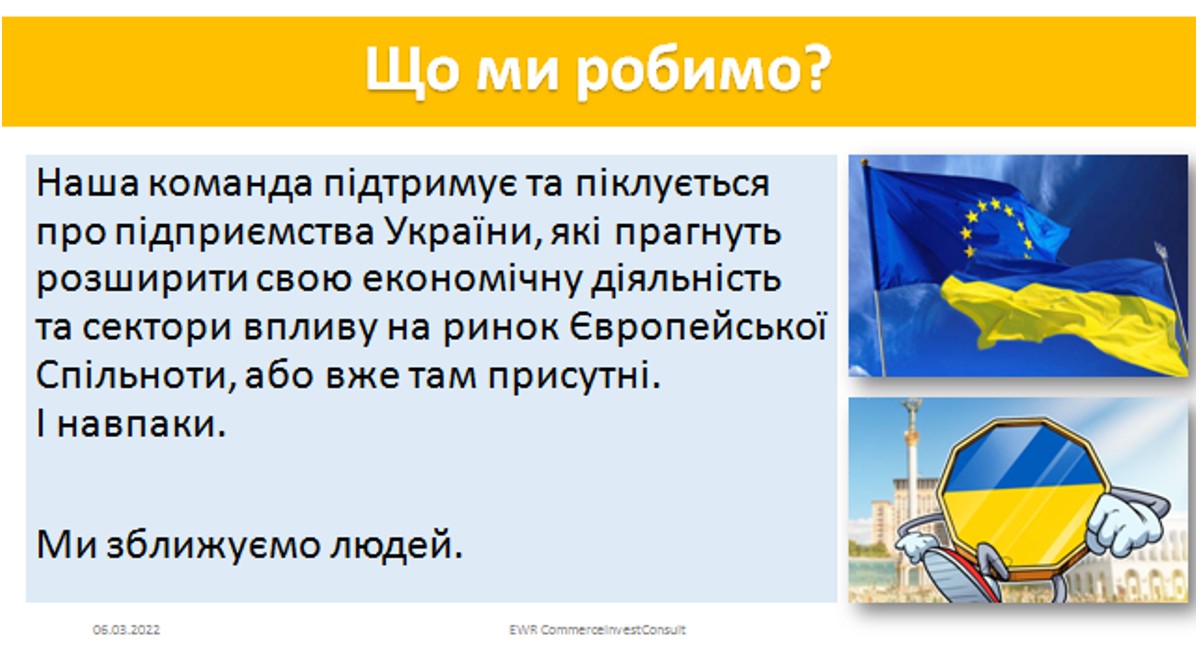 Що ми робимо?

Наша команда підтримує та піклується про підприємства України, які прагнуть розширити свою економічну діяльність та сектори впливу на ринок Європейської Спільноти, або вже там присутні.
І навпаки.

Ми зближуємо людей.

06.03.2022

EWR CommerceInvestConsult